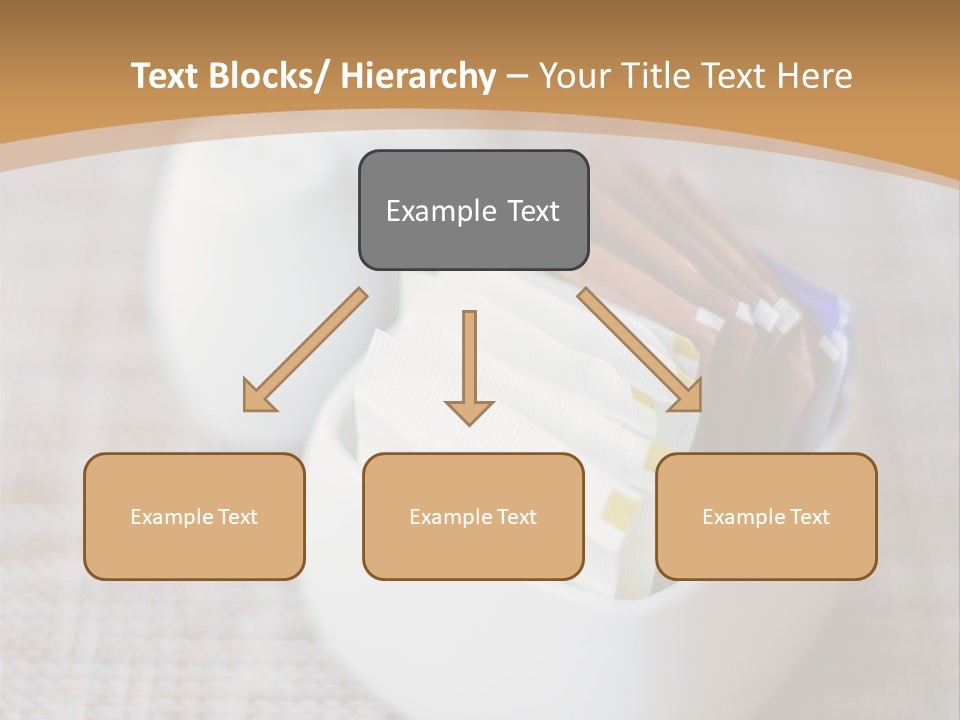 Text Blocks/ Hierarchy – Your Title Text Here

Example Text

Example Text

Example Text

Example Text